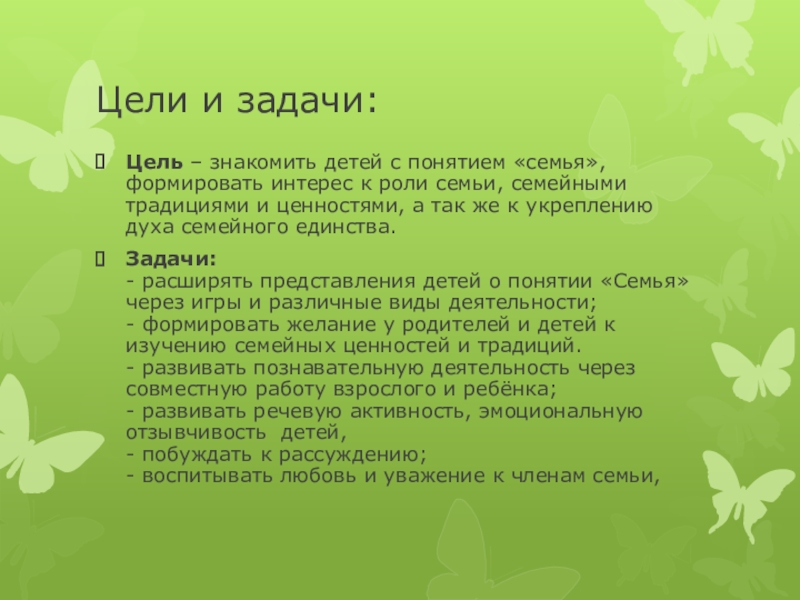 Цели и задачи:

Цель – знакомить детей с понятием «семья», формировать интерес к роли семьи, семейными традициями и ценностями, а так же к укреплению духа семейного единства.

Задачи:
- расширять представления детей о понятии «Семья» через игры и различные виды деятельности;
- формировать желание у родителей и детей к изучению семейных ценностей и традиций.
- развивать познавательную деятельность через совместную работу взрослого и ребёнка;
- развивать речевую активность, эмоциональную отзывчивость детей,
- побуждать к рассуждению;
- воспитывать любовь и уважение к членам семьи,